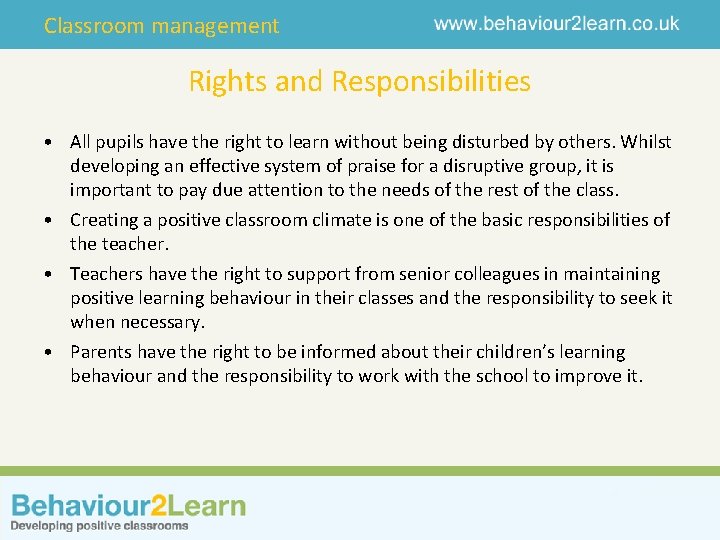 Classroom management www.behaviour2learn.co.uk

Rights and Responsibilities

• All pupils have the right to learn without being disturbed by others. Whilst developing an effective system of praise for a disruptive group, it is important to pay due attention to the needs of the rest of the class.

• Creating a positive classroom climate is one of the basic responsibilities of the teacher.

• Teachers have the right to support from senior colleagues in maintaining positive learning behaviour in their classes and the responsibility to seek it when necessary.

• Parents have the right to be informed about their children's learning behaviour and the responsibility to work with the school to improve it.

Behaviour2Learn
Developing positive classrooms